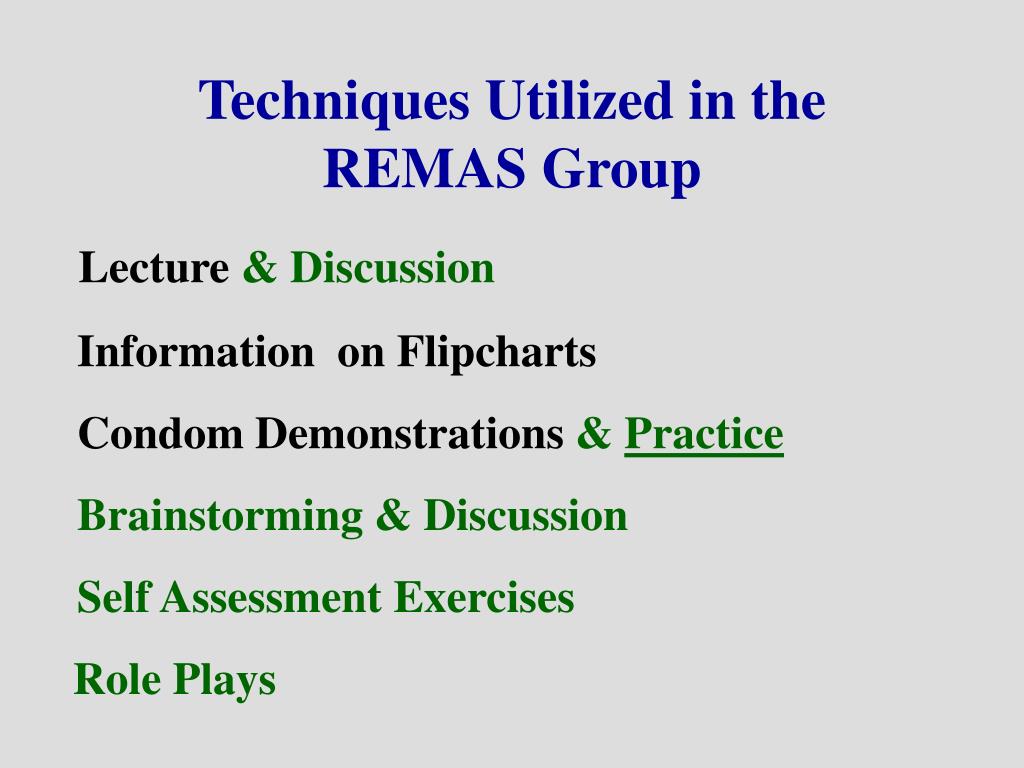 Techniques Utilized in the REMAS Group

Lecture & Discussion

Information on Flipcharts

Condom Demonstrations & Practice

Brainstorming & Discussion

Self Assessment Exercises

Role Plays